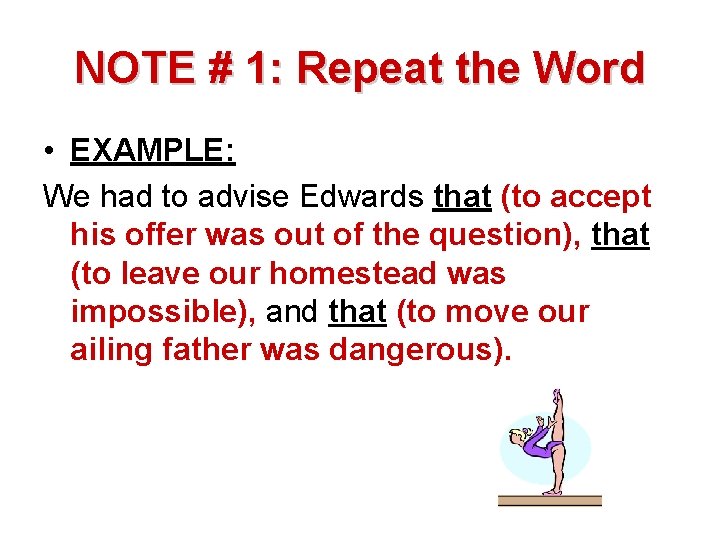 NOTE # 1: Repeat the Word

• EXAMPLE:

We had to advise Edwards that (to accept his offer was out of the question), that (to leave our homestead was impossible), and that (to move our ailing father was dangerous).